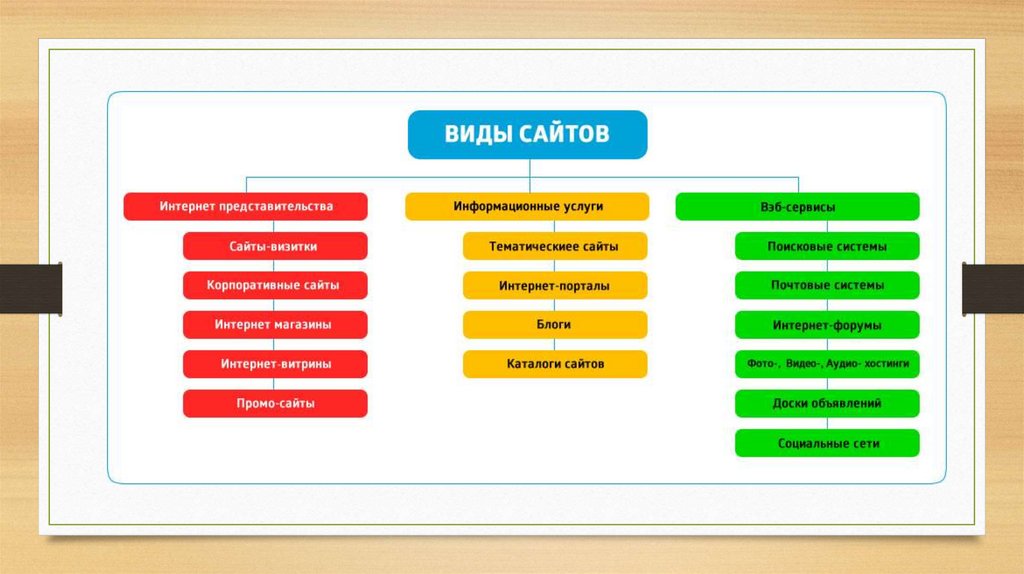 ВИДЫ САЙТОВ

Интернет представительства
Сайты-визитки
Корпоративные сайты
Интернет магазины
Интернет-витрины
Промо-сайты

Информационные услуги
Тематическиее сайты
Интернет-порталы
Блоги
Каталоги сайтов

Вэб-сервисы
Поисковые системы
Почтовые системы
Интернет-форумы
Фото-, Видео-, Аудио- хостинги
Доски объявлений
Социальные сети